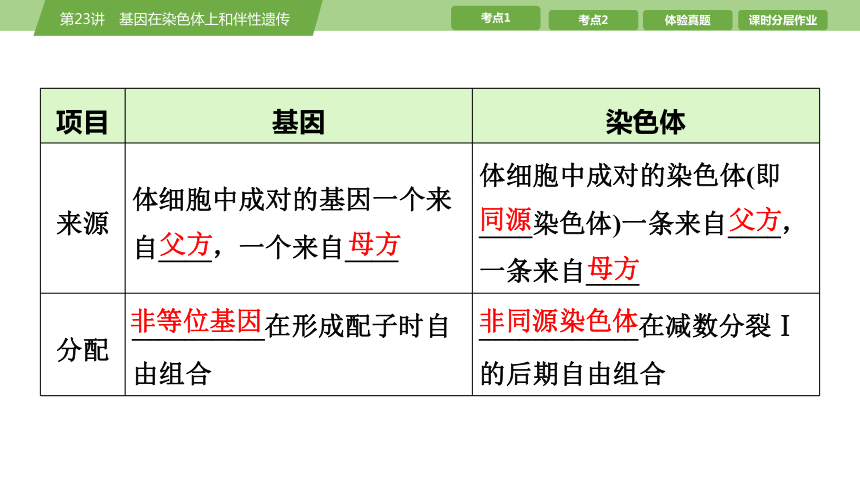 第23讲　基因在染色体上和伴性遗传

考点1　考点2　体验真题　课时分层作业

| 项目 | 基因 | 染色体 |
|---|---|---|
| 来源 | 体细胞中成对的基因一个来自父方，一个来自母方 | 体细胞中成对的染色体(即同源染色体)一条来自父方，一条来自母方 |
| 分配 | 非等位基因在形成配子时自由组合 | 非同源染色体在减数分裂Ⅰ的后期自由组合 |